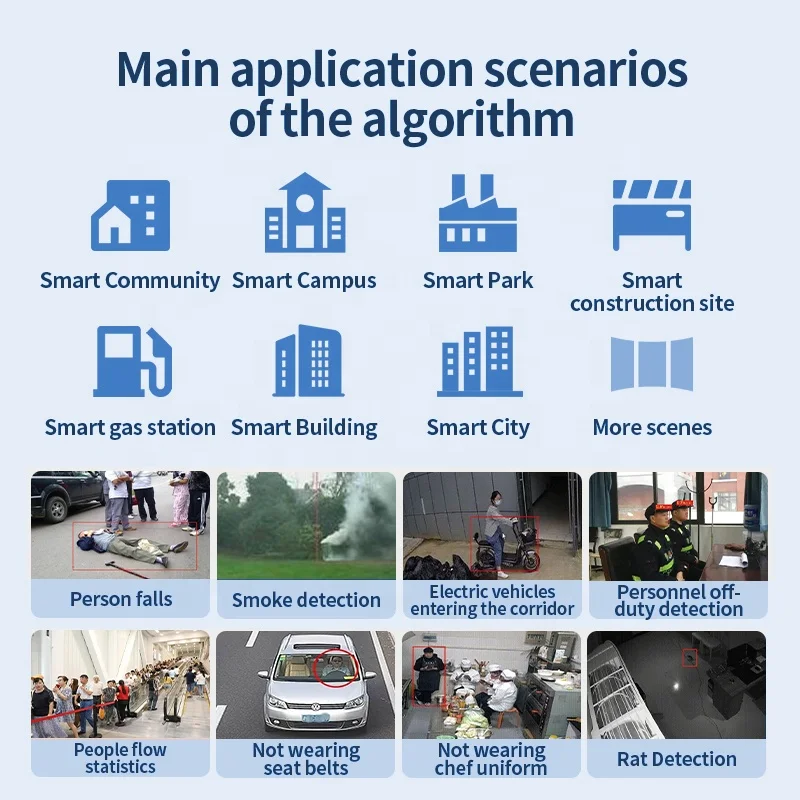 Main application scenarios of the algorithm

Smart Community

Smart Campus

Smart Park

Smart construction site

Smart gas station

Smart Building

Smart City

More scenes

Person falls

Smoke detection

Electric vehicles entering the corridor

Personnel off-duty detection

People flow statistics

Not wearing seat belts

Not wearing chef uniform

Rat Detection